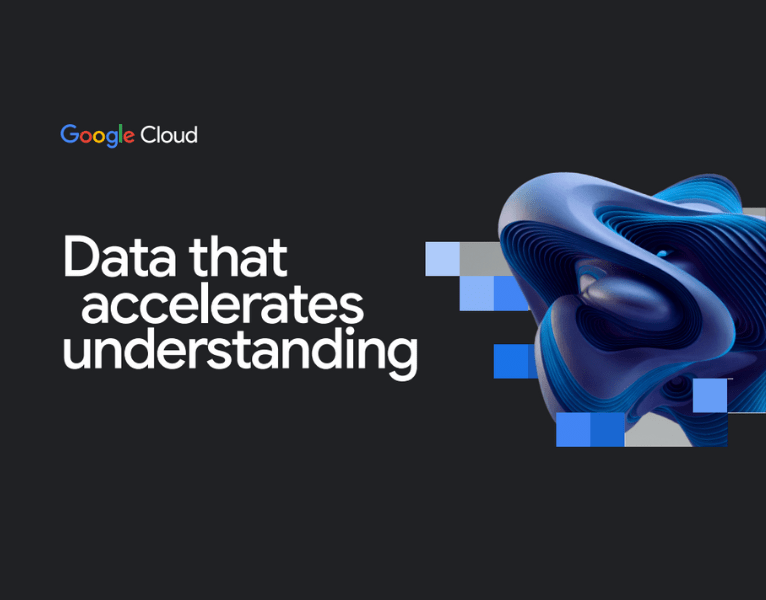 Google Cloud

Data that accelerates understanding